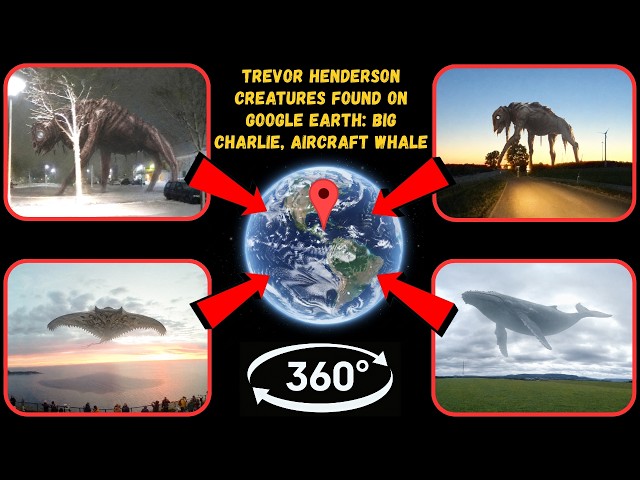 TREVOR HENDERSON CREATURES FOUND ON GOOGLE EARTH: BIG CHARLIE, AIRCRAFT WHALE

360°